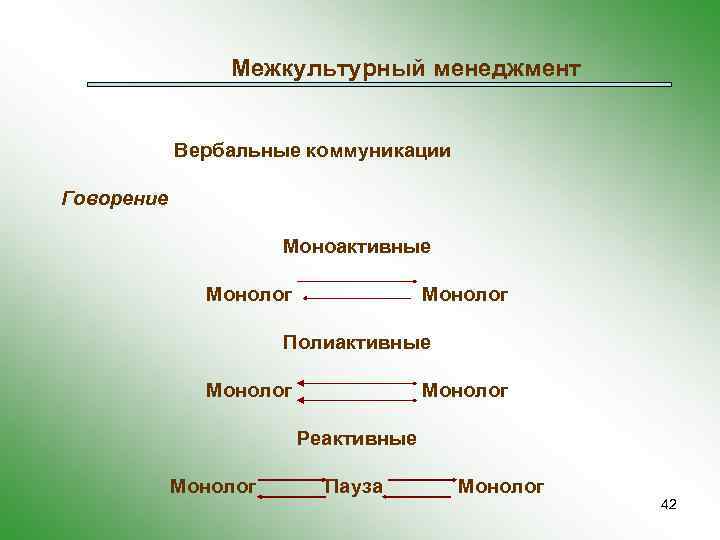 Межкультурный менеджмент

Вербальные коммуникации

Говорение

Моноактивные

Монолог Монолог

Полиактивные

Монолог Монолог

Реактивные

Монолог Пауза Монолог

42